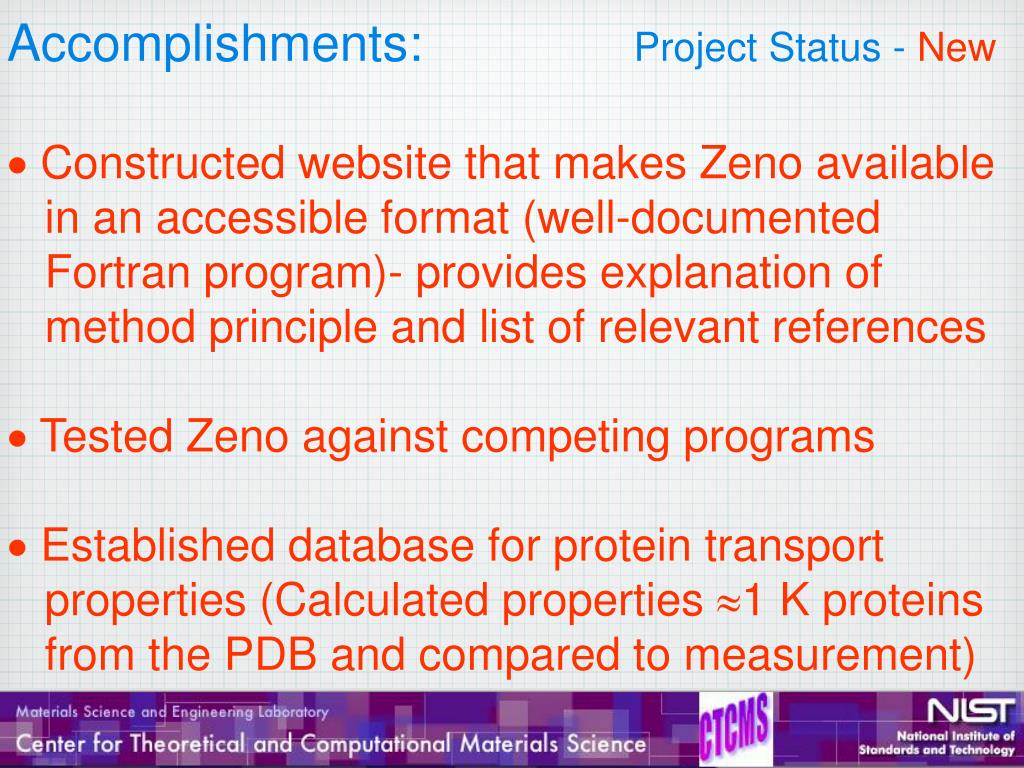 Accomplishments: Project Status - New

• Constructed website that makes Zeno available in an accessible format (well-documented Fortran program)- provides explanation of method principle and list of relevant references

• Tested Zeno against competing programs

• Established database for protein transport properties (Calculated properties $\approx$1 K proteins from the PDB and compared to measurement)

Materials Science and Engineering Laboratory
Center for Theoretical and Computational Materials Science
CTCMS
NIST
National Institute of Standards and Technology